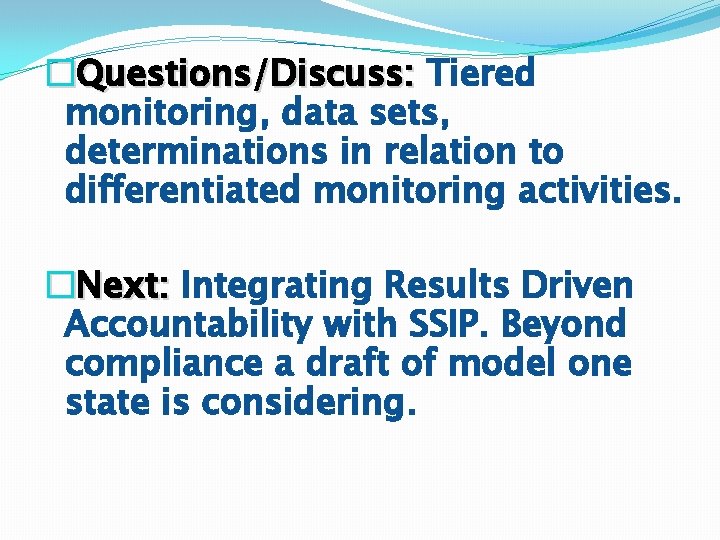 □Questions/Discuss: Tiered monitoring, data sets, determinations in relation to differentiated monitoring activities.

□Next: Integrating Results Driven Accountability with SSIP. Beyond compliance a draft of model one state is considering.